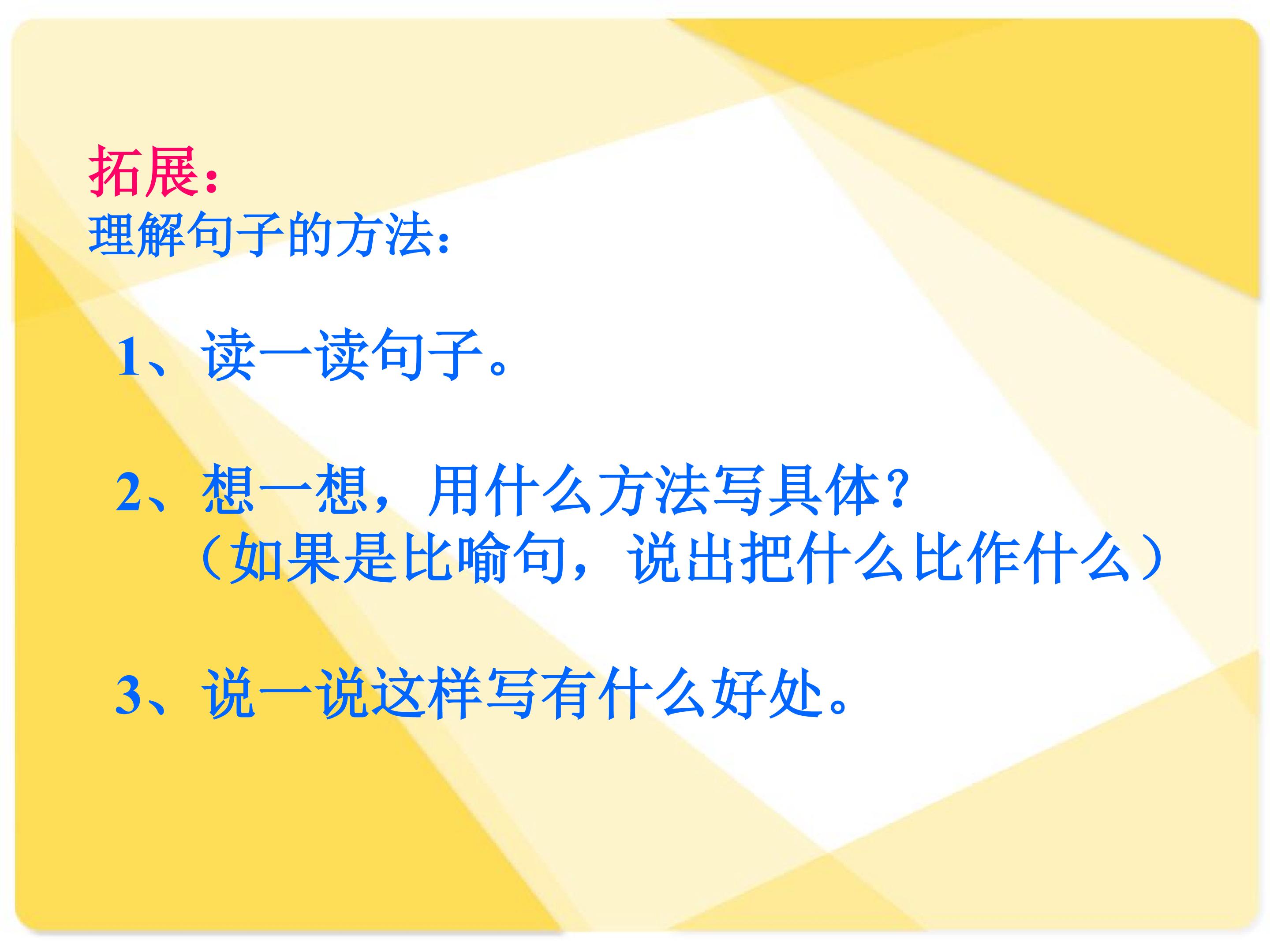 拓展：
理解句子的方法：

1、读一读句子。

2、想一想，用什么方法写具体？
（如果是比喻句，说出把什么比作什么）

3、说一说这样写有什么好处。